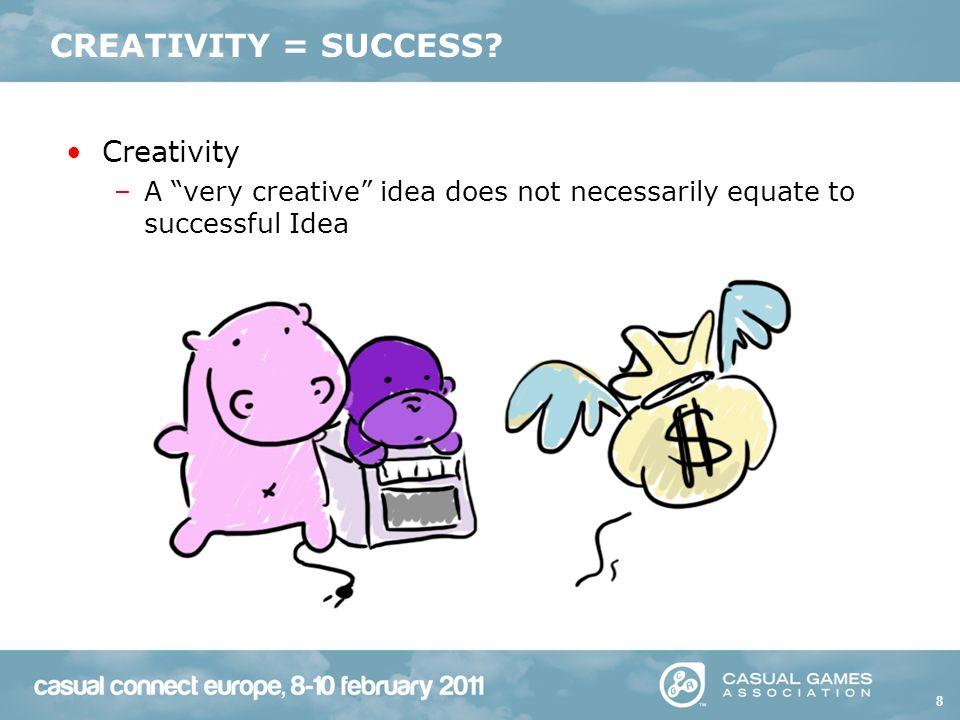 CREATIVITY = SUCCESS?

• Creativity
 – A “very creative” idea does not necessarily equate to successful Idea

$

casual connect europe, 8-10 february 2011

CASUAL GAMES ASSOCIATION

8